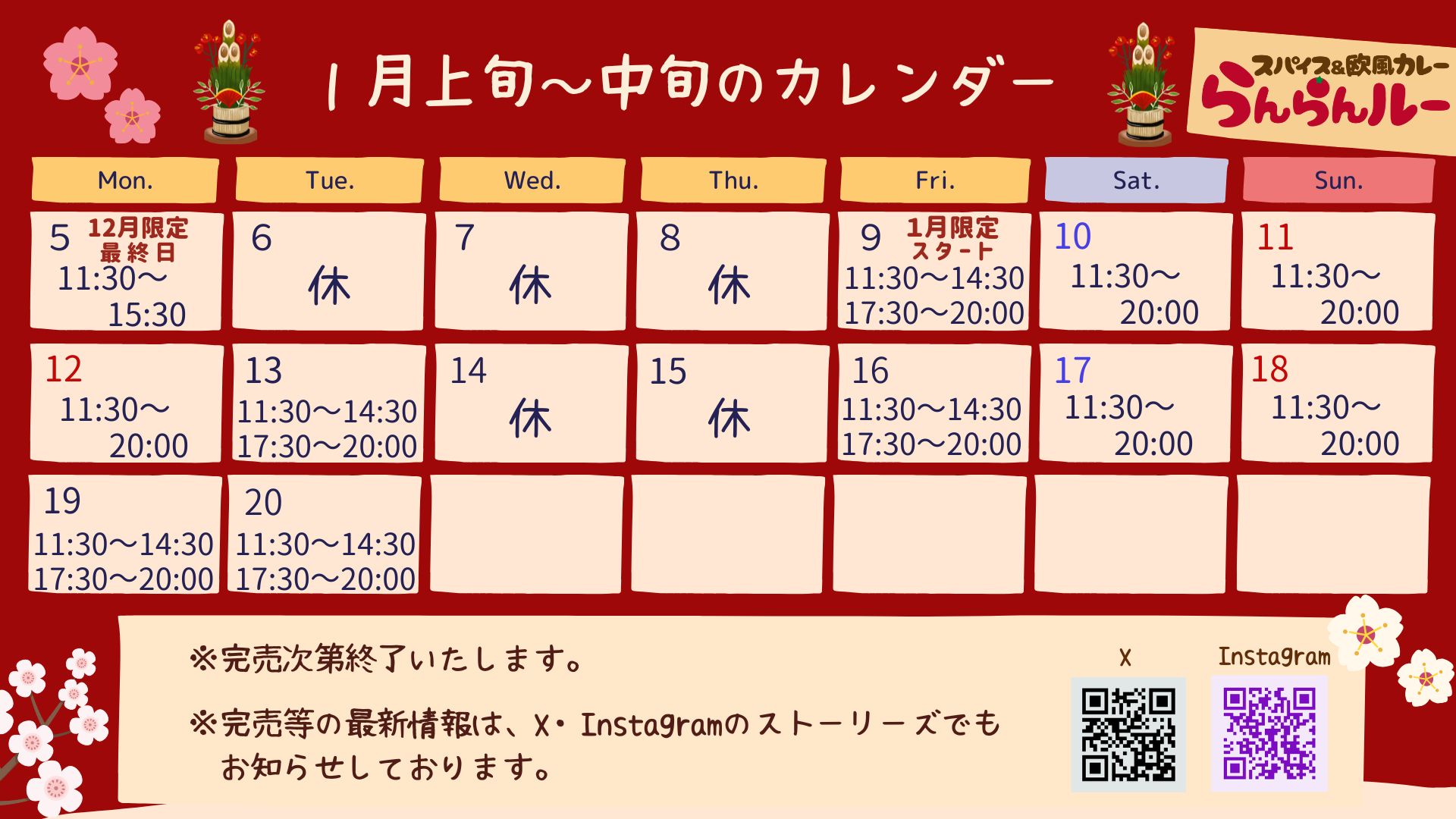 1月上旬～中旬のカレンダー

スパイス&欧風カレー
らんらんルー

| Mon. | Tue. | Wed. | Thu. | Fri. | Sat. | Sun. |
|---|---|---|---|---|---|---|
| 5 12月限定 最終日 11:30～15:30 | 6 休 | 7 休 | 8 休 | 9 1月限定 スタート 11:30～14:30 17:30～20:00 | 10 11:30～20:00 | 11 11:30～20:00 |
| 12 11:30～20:00 | 13 11:30～14:30 17:30～20:00 | 14 休 | 15 休 | 16 11:30～14:30 17:30～20:00 | 17 11:30～20:00 | 18 11:30～20:00 |
| 19 11:30～14:30 17:30～20:00 | 20 11:30～14:30 17:30～20:00 | | | | | |

※完売次第終了いたします。

※完売等の最新情報は、X・Instagramのストーリーズでもお知らせしております。

X

Instagram